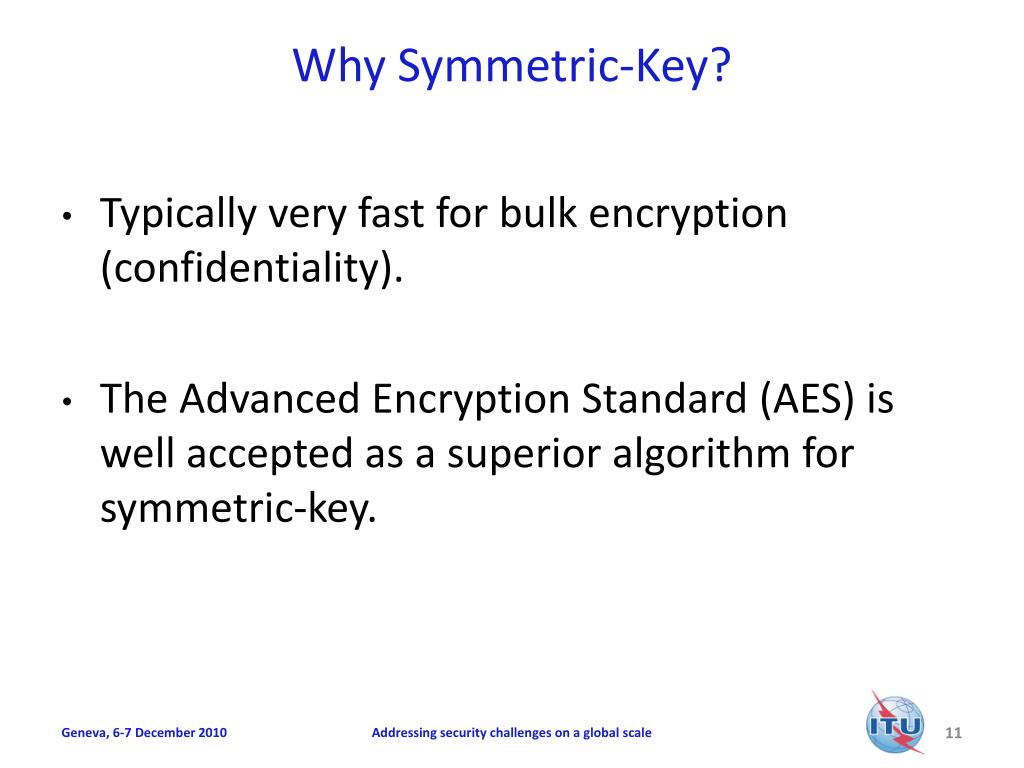 Why Symmetric-Key?

• Typically very fast for bulk encryption (confidentiality).

• The Advanced Encryption Standard (AES) is well accepted as a superior algorithm for symmetric-key.

Geneva, 6-7 December 2010

Addressing security challenges on a global scale

ITU

11